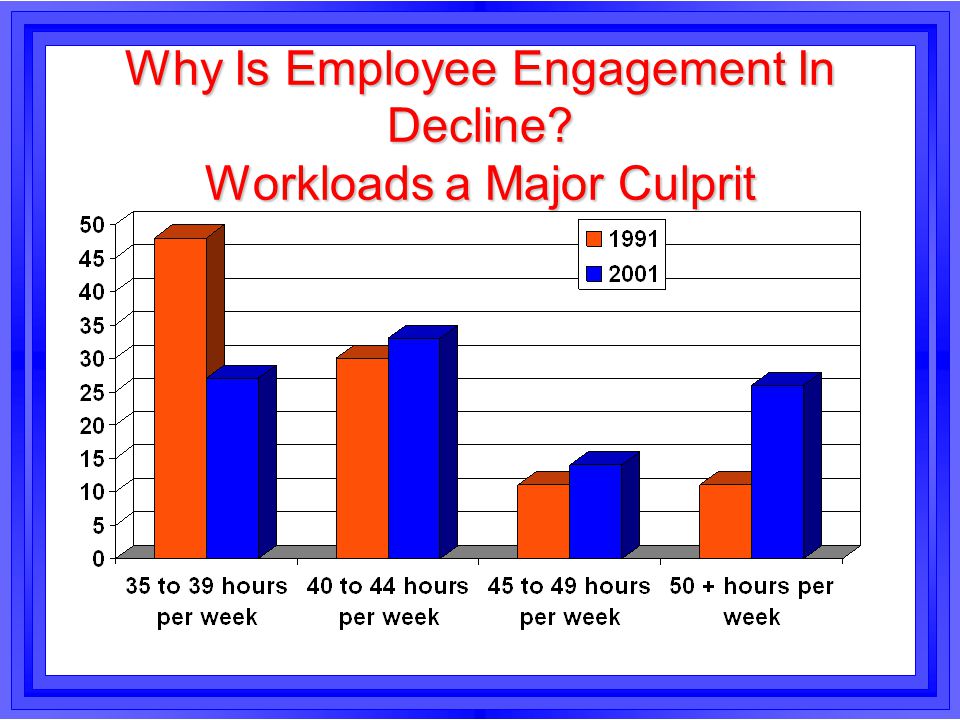 Why Is Employee Engagement In Decline?
Workloads a Major Culprit

50
45
40
35
30
25
20
15
10
5
0

1991
2001

35 to 39 hours per week
40 to 44 hours per week
45 to 49 hours per week
50 + hours per week